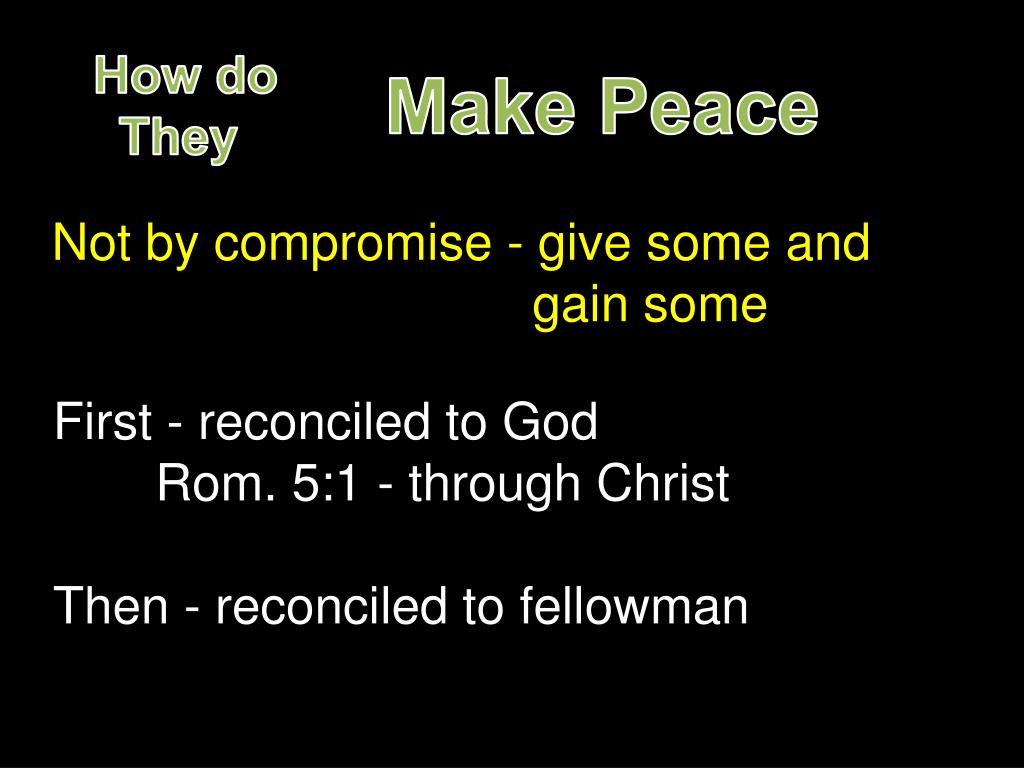 How do They

Make Peace

Not by compromise - give some and gain some

First - reconciled to God
Rom. 5:1 - through Christ

Then - reconciled to fellowman